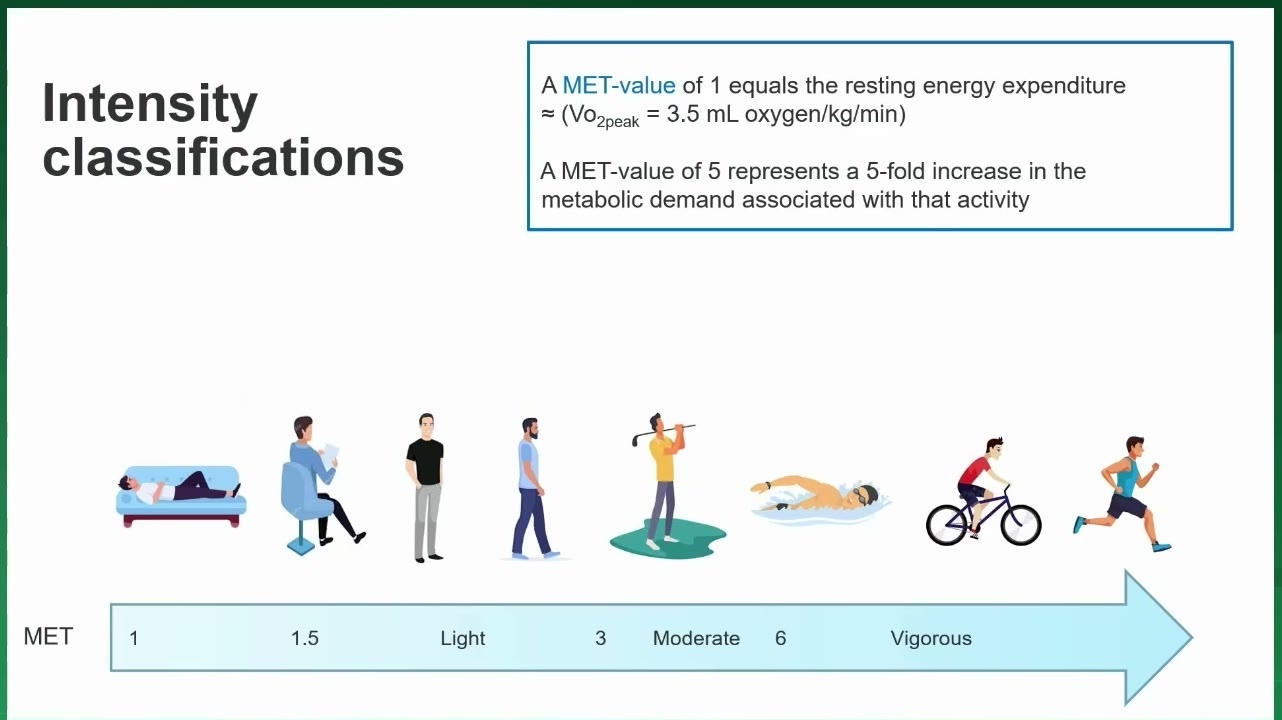 Intensity classifications

A MET-value of 1 equals the resting energy expenditure ≈ ($Vo_{2peak}$ = 3.5 mL oxygen/kg/min)

A MET-value of 5 represents a 5-fold increase in the metabolic demand associated with that activity

MET 1 1.5 Light 3 Moderate 6 Vigorous